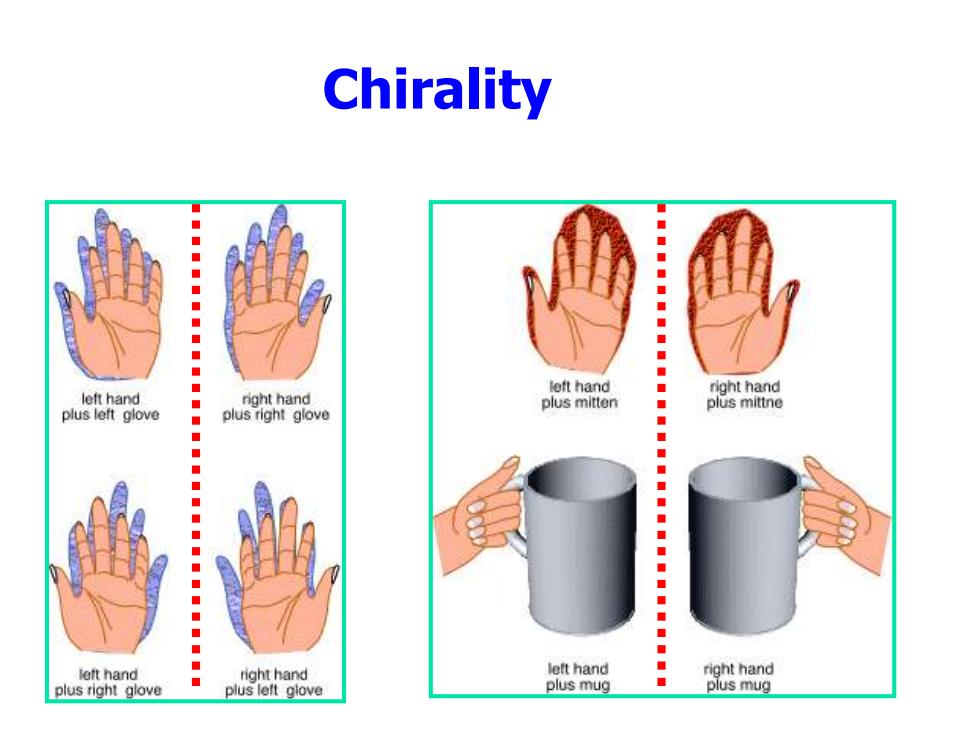 Chirality

left hand plus left glove

right hand plus right glove

left hand plus right glove

right hand plus left glove

left hand plus mitten

right hand plus mittne

left hand plus mug

right hand plus mug